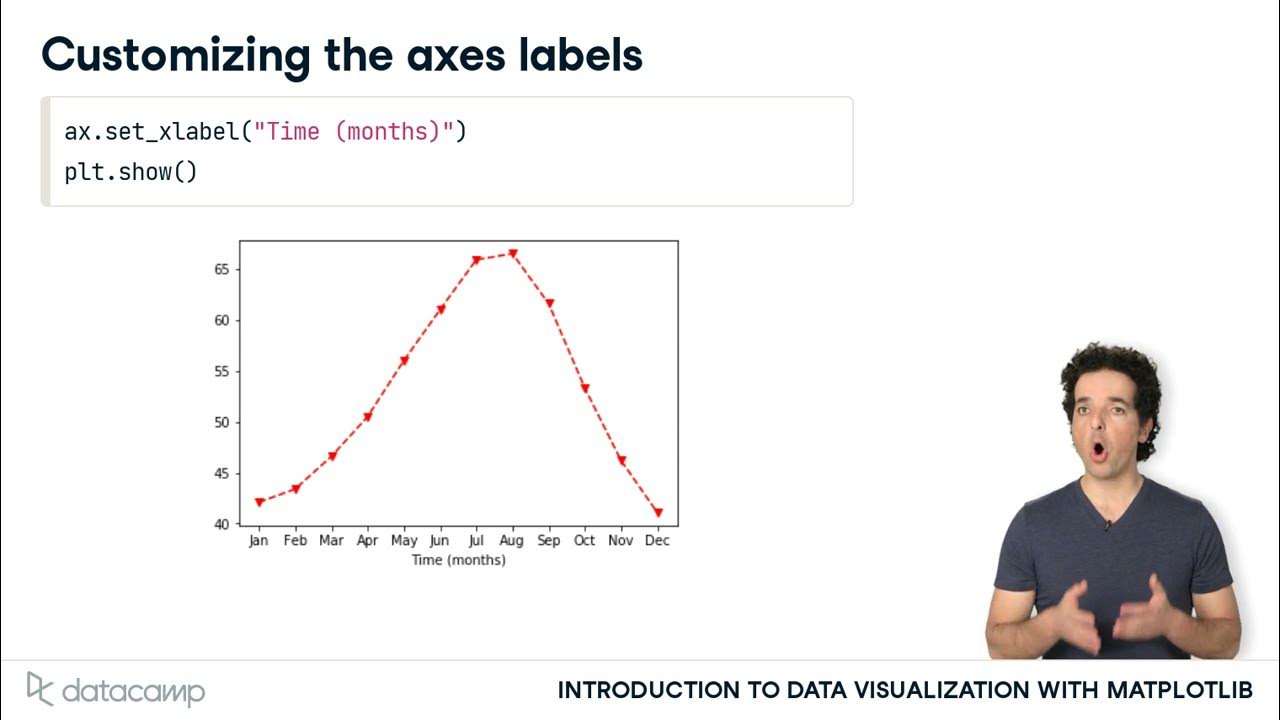 Customizing the axes labels

ax.set_xlabel("Time (months)")
plt.show()

65
60
55
50
45
40

Jan Feb Mar Apr May Jun Jul Aug Sep Oct Nov Dec
Time (months)

datacamp

INTRODUCTION TO DATA VISUALIZATION WITH MATPLOTLIB